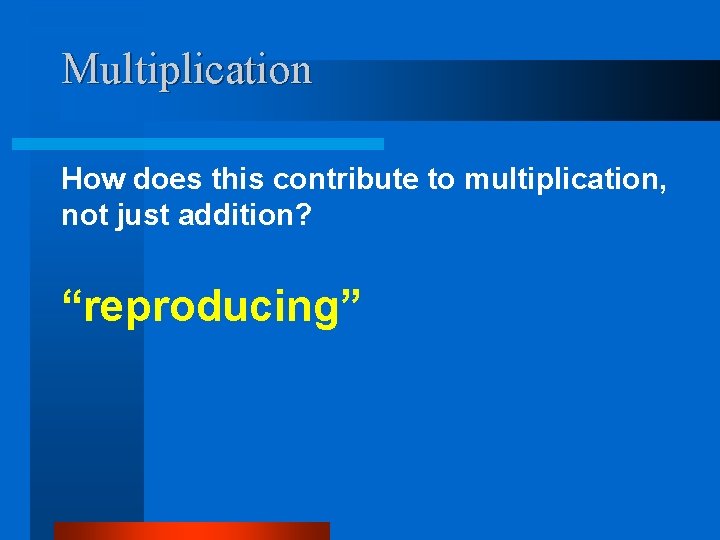 Multiplication

How does this contribute to multiplication, not just addition?

“reproducing”